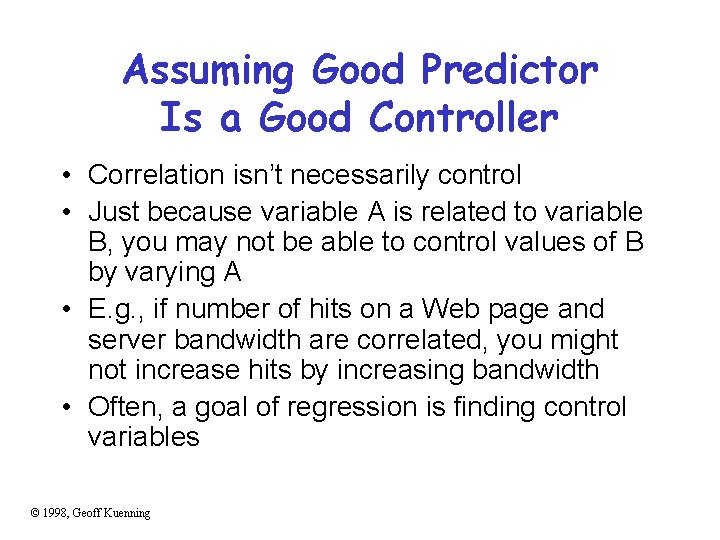 Assuming Good Predictor Is a Good Controller

• Correlation isn't necessarily control
• Just because variable A is related to variable B, you may not be able to control values of B by varying A
• E.g., if number of hits on a Web page and server bandwidth are correlated, you might not increase hits by increasing bandwidth
• Often, a goal of regression is finding control variables

© 1998, Geoff Kuenning